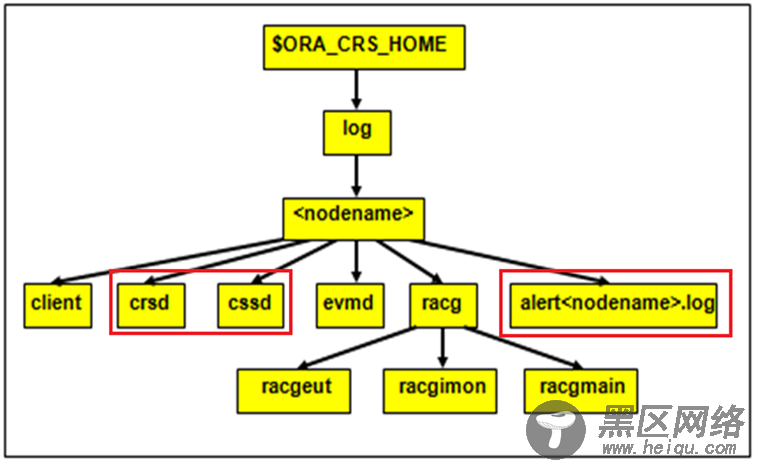 $ORA_CRS_HOME

log

<nodename>

client

crsd

cssd

evmd

racg

alert<nodename>.log

racgeut

racgimon

racgmain

黑区网络
www.heiqu.com